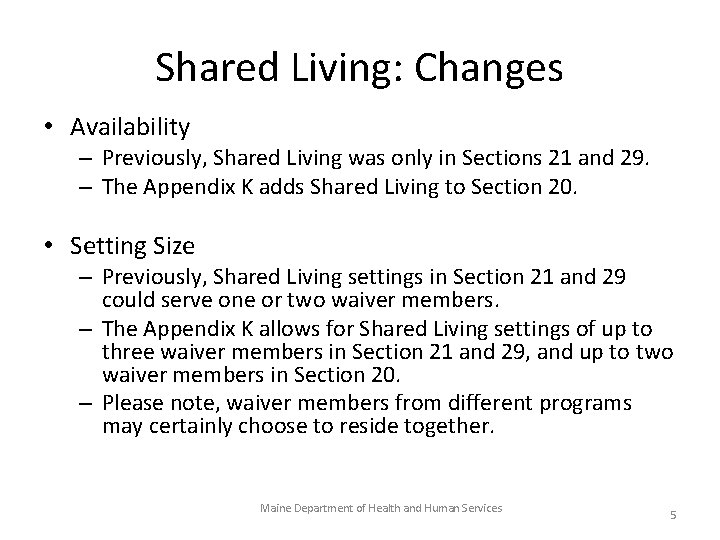 Shared Living: Changes

• Availability
– Previously, Shared Living was only in Sections 21 and 29.
– The Appendix K adds Shared Living to Section 20.

• Setting Size
– Previously, Shared Living settings in Section 21 and 29 could serve one or two waiver members.
– The Appendix K allows for Shared Living settings of up to three waiver members in Section 21 and 29, and up to two waiver members in Section 20.
– Please note, waiver members from different programs may certainly choose to reside together.

Maine Department of Health and Human Services

5